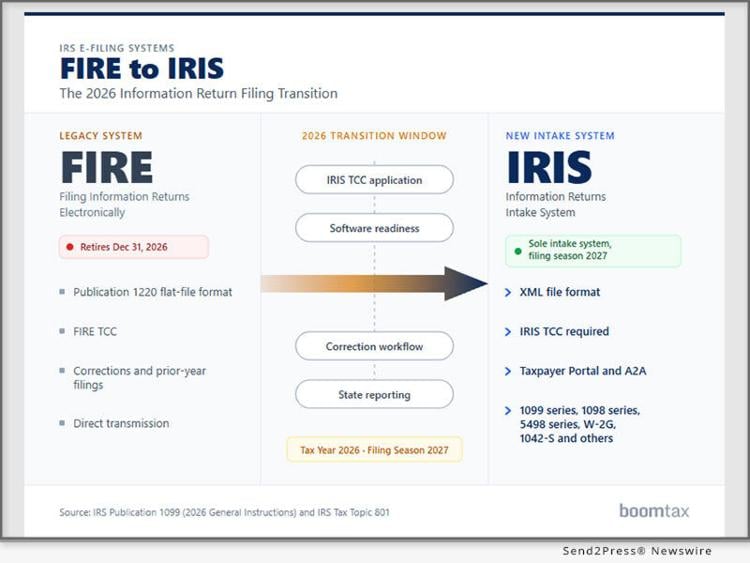 IRS E-FILING SYSTEMS
FIRE to IRIS
The 2026 Information Return Filing Transition

LEGACY SYSTEM
FIRE
Filing Information Returns Electronically

Retires Dec 31, 2026

Publication 1220 flat-file format

FIRE TCC

Corrections and prior-year filings

Direct transmission

2026 TRANSITION WINDOW

IRIS TCC application

Software readiness

Correction workflow

State reporting

Tax Year 2026 - Filing Season 2027

NEW INTAKE SYSTEM
IRIS
Information Returns Intake System

Sole intake system, filing season 2027

XML file format

IRIS TCC required

Taxpayer Portal and A2A

1099 series, 1098 series, 5498 series, W-2G, 1042-S and others

Source: IRS Publication 1099 (2026 General Instructions) and IRS Tax Topic 801

boomtax

Send2Press® Newswire